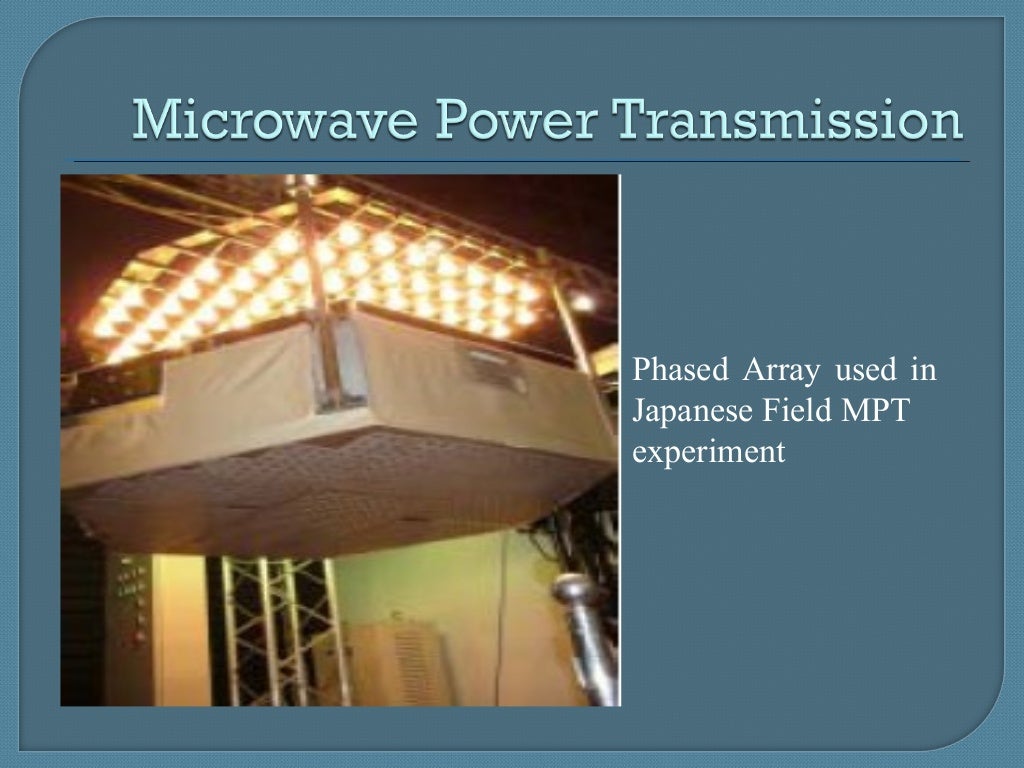 Microwave Power Transmission

Phased Array used in Japanese Field MPT experiment